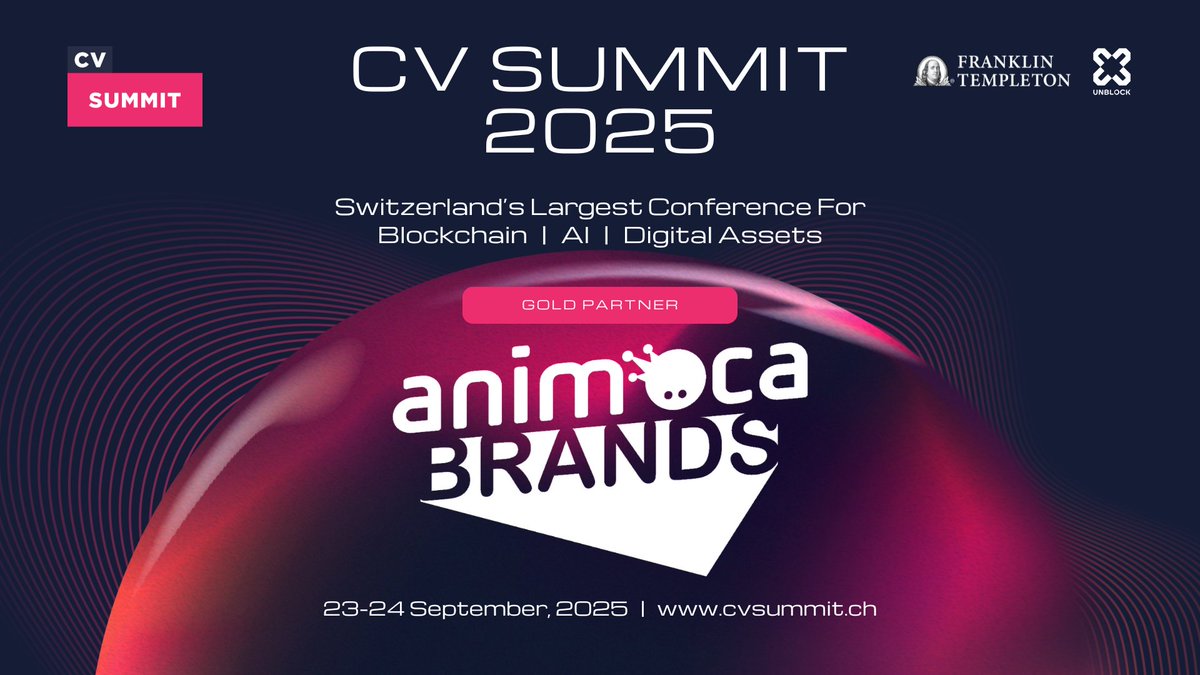 CV
SUMMIT

CV SUMMIT
2025

FRANKLIN
TEMPLETON

UNBLOCK

Switzerland's Largest Conference For
Blockchain | AI | Digital Assets

GOLD PARTNER

animoca
BRANDS

23-24 September, 2025 | www.cvsummit.ch